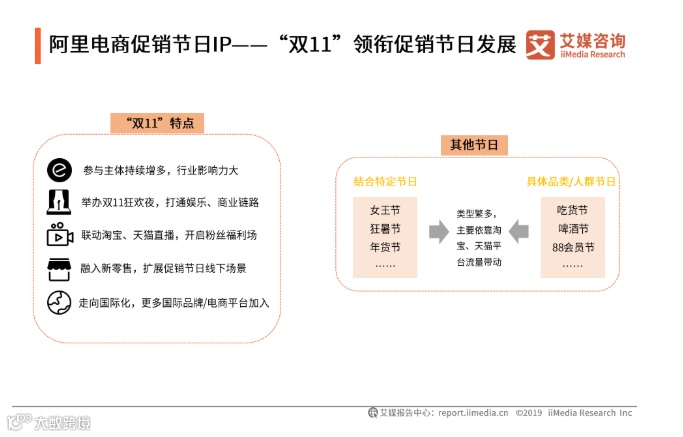 阿里电商促销节日IP——“双11”领衔促销节日发展

艾 艾媒咨询 iiMedia Research

“双11”特点

参与主体持续增多，行业影响力大

举办双11狂欢夜，打通娱乐、商业链路

联动淘宝、天猫直播，开启粉丝福利场

融入新零售，扩展促销节日线下场景

走向国际化，更多国际品牌/电商平台加入

其他节日

结合特定节日

女王节
狂暑节
年货节
……

类型繁多，主要依靠淘宝、天猫平台流量带动

具体品类/人群节日

吃货节
啤酒节
88会员节
……

艾媒报告中心：report.iimedia.cn ©2019 iiMedia Research Inc

大数跨境